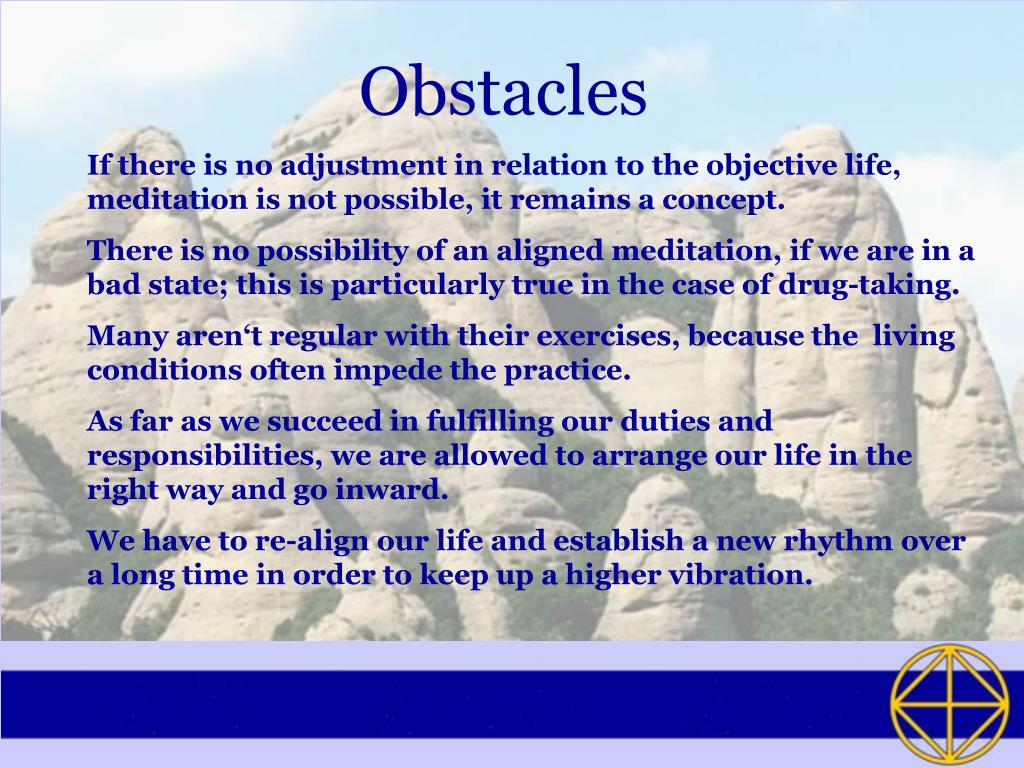 Obstacles

If there is no adjustment in relation to the objective life, meditation is not possible, it remains a concept.

There is no possibility of an aligned meditation, if we are in a bad state; this is particularly true in the case of drug-taking.

Many aren‘t regular with their exercises, because the living conditions often impede the practice.

As far as we succeed in fulfilling our duties and responsibilities, we are allowed to arrange our life in the right way and go inward.

We have to re-align our life and establish a new rhythm over a long time in order to keep up a higher vibration.